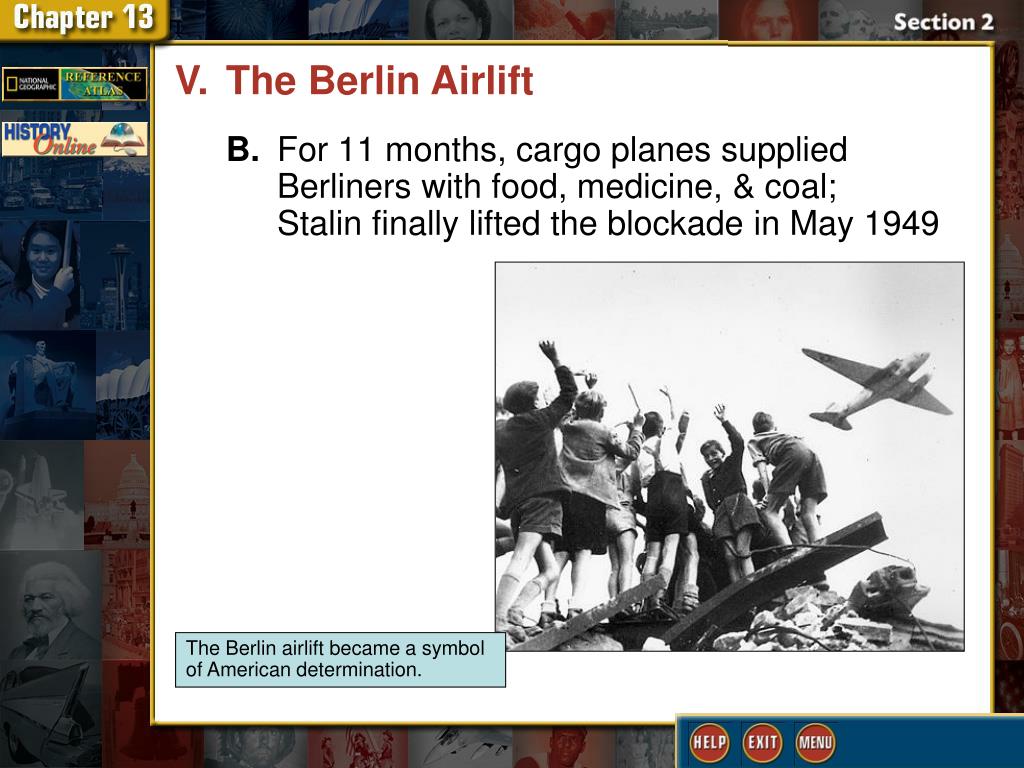 Chapter 13

Section 2

NATIONAL GEOGRAPHIC REFERENCE ATLAS

HISTORY Online

V. The Berlin Airlift

B. For 11 months, cargo planes supplied Berliners with food, medicine, & coal; Stalin finally lifted the blockade in May 1949

The Berlin airlift became a symbol of American determination.

HELP EXIT MENU